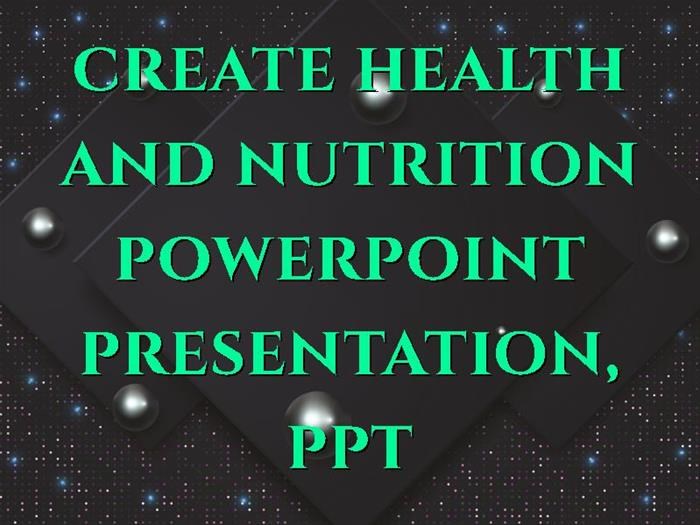 CREATE HEALTH AND NUTRITION POWERPOINT PRESENTATION, PPT